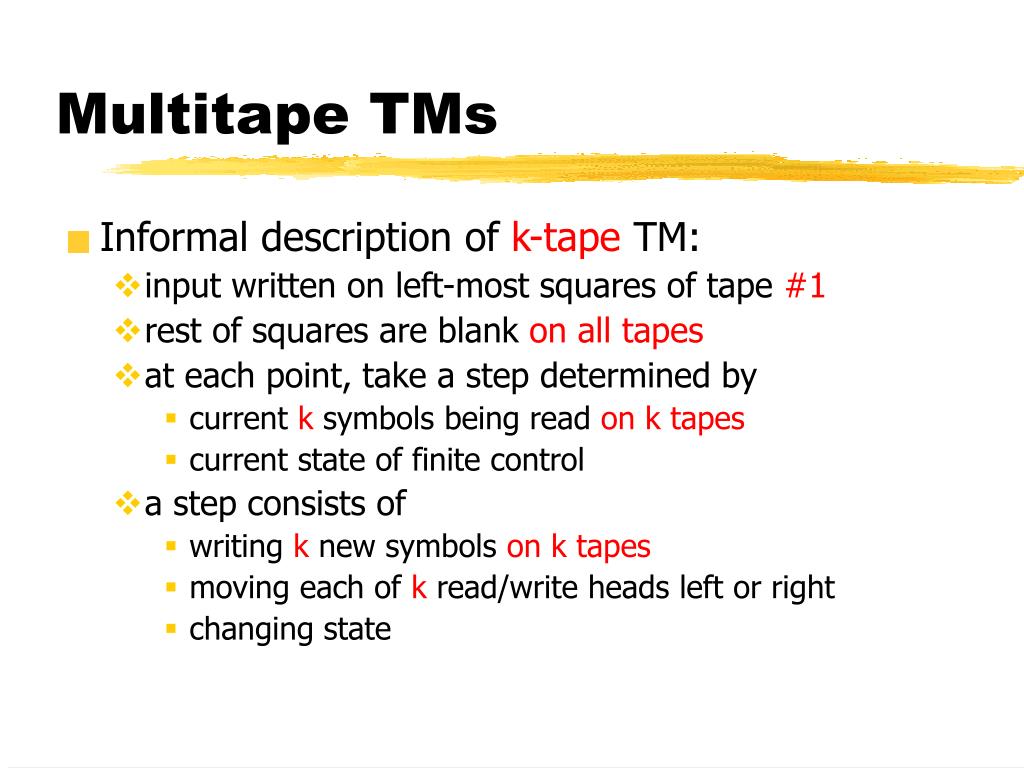 Multitape TMs

Informal description of k-tape TM:

input written on left-most squares of tape #1

rest of squares are blank on all tapes

at each point, take a step determined by

current k symbols being read on k tapes

current state of finite control

a step consists of

writing k new symbols on k tapes

moving each of k read/write heads left or right

changing state